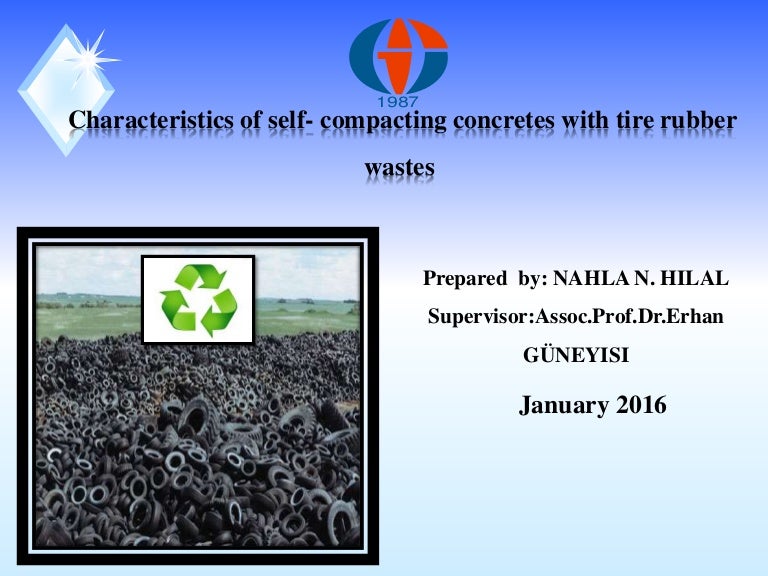 1987

Characteristics of self- compacting concretes with tire rubber wastes

Prepared by: NAHLA N. HILAL

Supervisor:Assoc.Prof.Dr.Erhan GÜNEYISI

January 2016